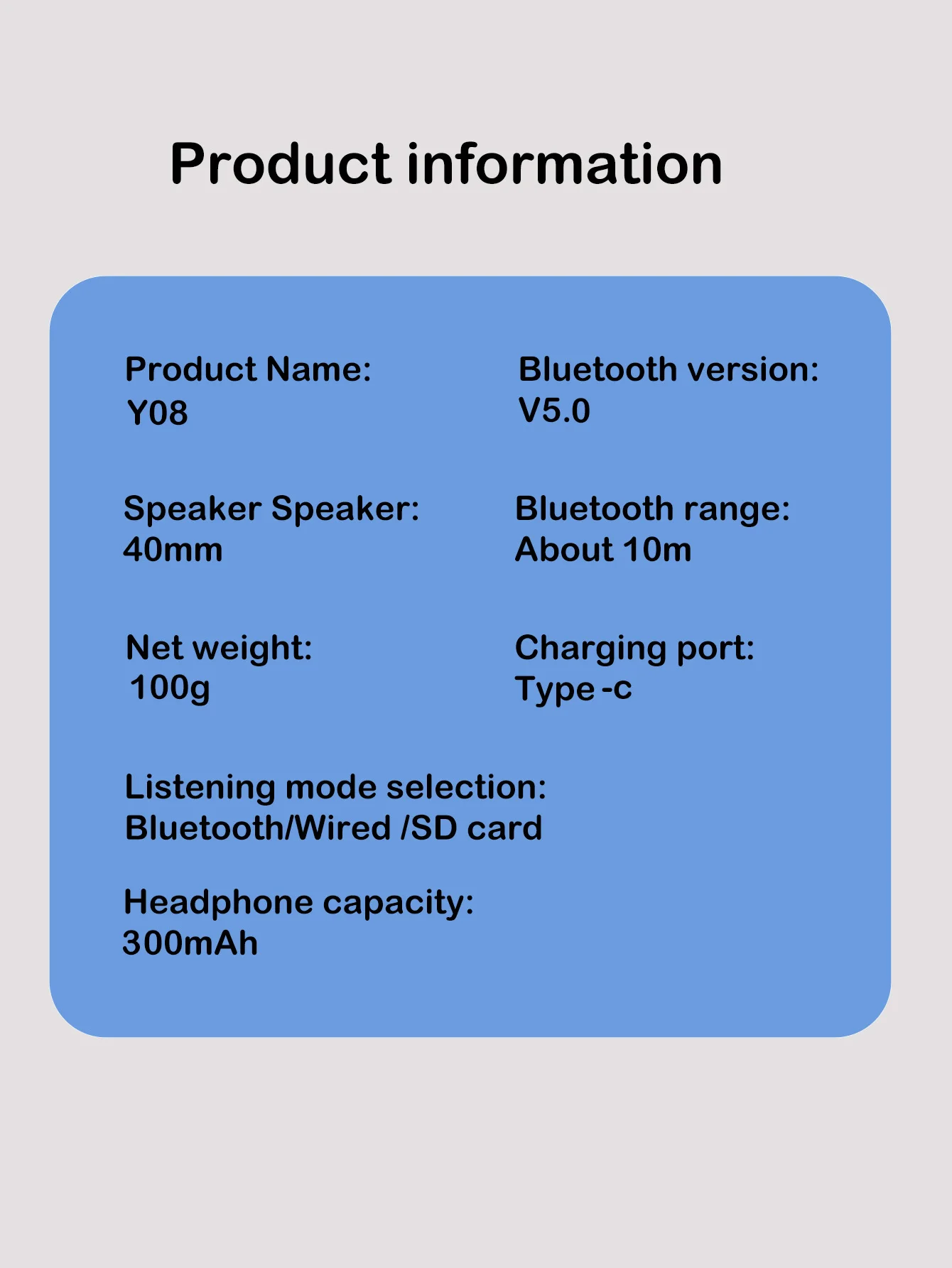 Product information

Product Name:
Y08

Speaker Speaker:
40mm

Net weight:
100g

Bluetooth version:
V5.0

Bluetooth range:
About 10m

Charging port:
Type -c

Listening mode selection:
Bluetooth/Wired /SD card

Headphone capacity:
300mAh